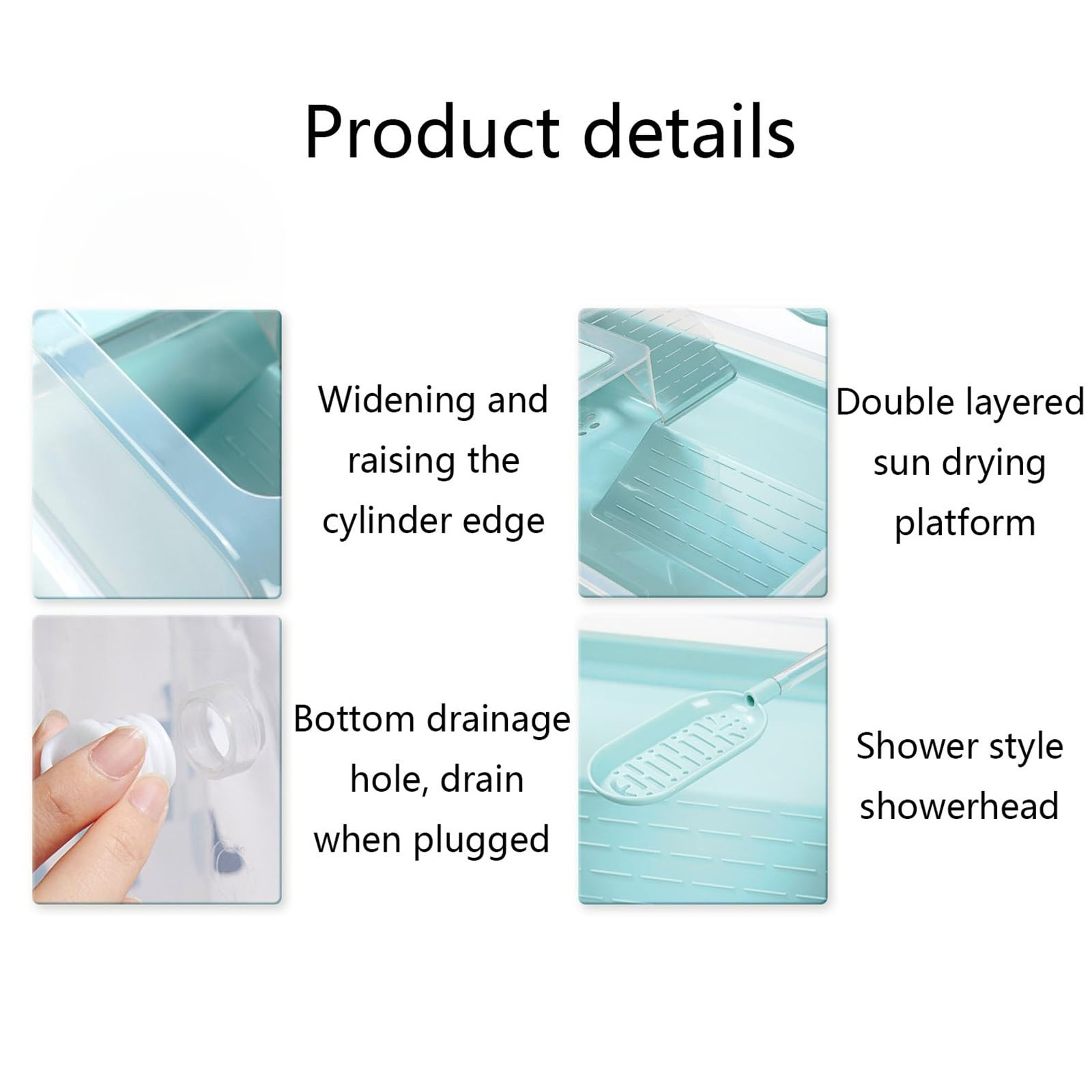 Product details

Widening and raising the cylinder edge

Double layered sun drying platform

Bottom drainage hole, drain when plugged

Shower style showerhead